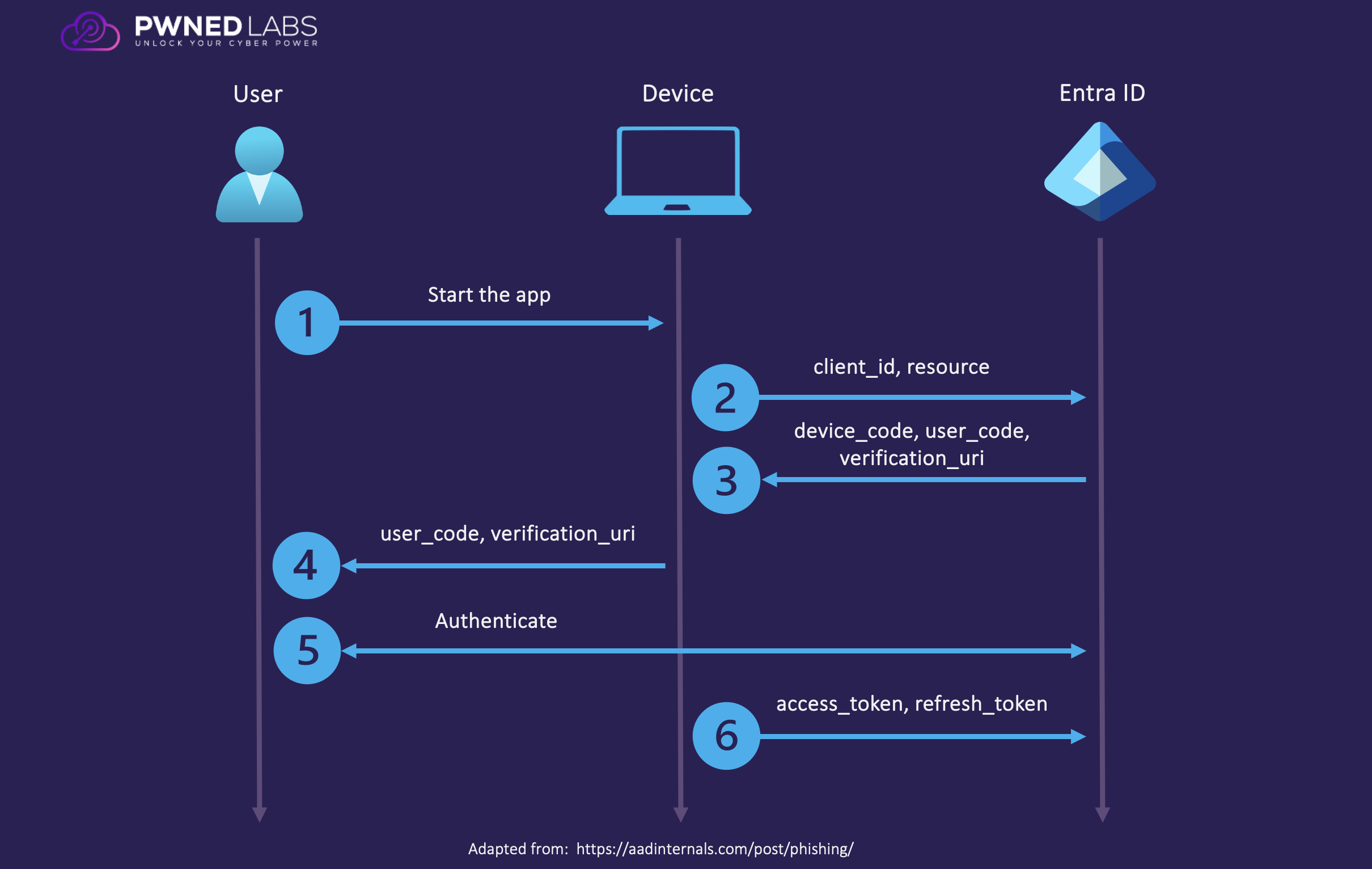 PWNED LABS
UNLOCK YOUR CYBER POWER

User

Device

Entra ID

1
Start the app

2
client_id, resource

3
device_code, user_code, verification_uri

4
user_code, verification_uri

5
Authenticate

6
access_token, refresh_token

Adapted from: https://aadinternals.com/post/phishing/